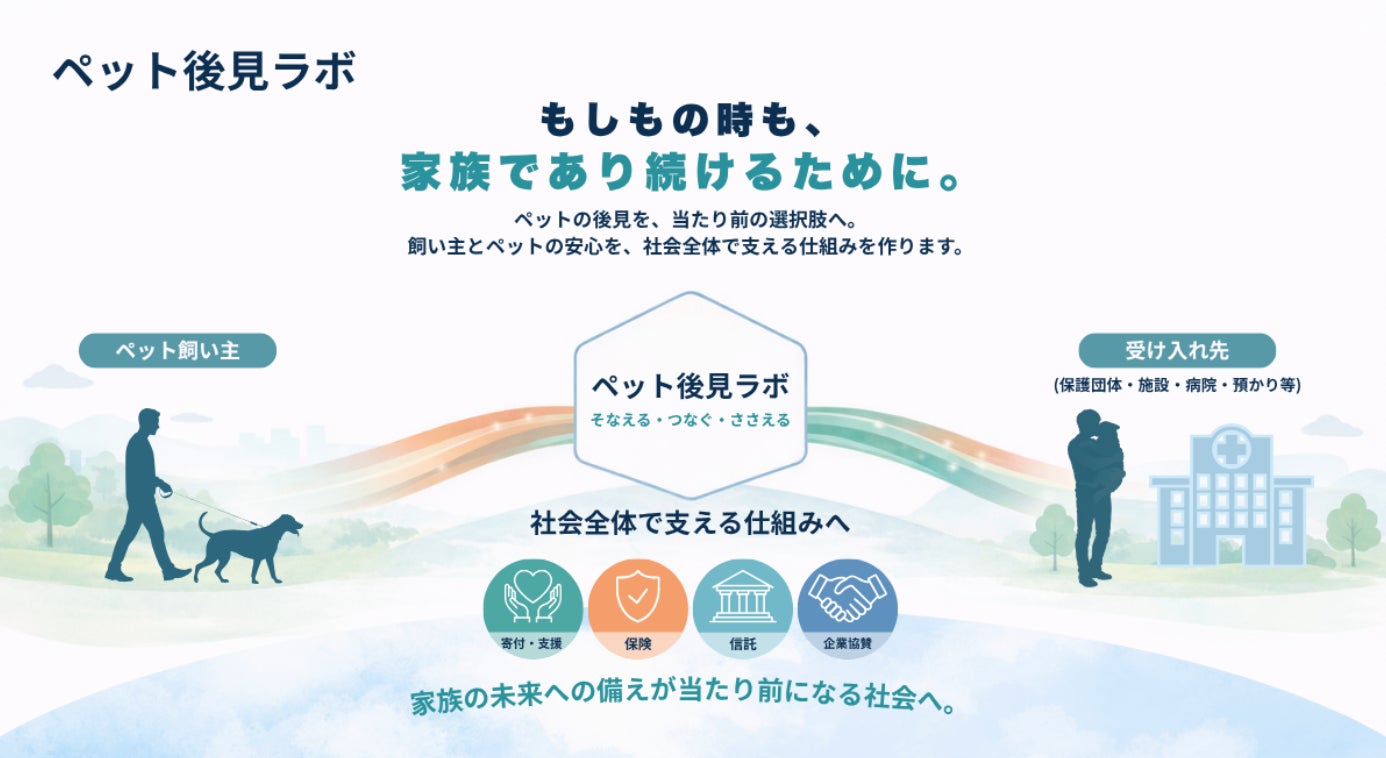 ペット後見ラボ

もしもの時も、
家族であり続けるために。

ペットの後見を、当たり前の選択肢へ。
飼い主とペットの安心を、社会全体で支える仕組みを作ります。

ペット飼い主

ペット後見ラボ
そなえる・つなぐ・ささえる

受け入れ先
(保護団体・施設・病院・預かり等)

社会全体で支える仕組みへ

寄付・支援

保険

信託

企業協賛

家族の未来への備えが当たり前になる社会へ。